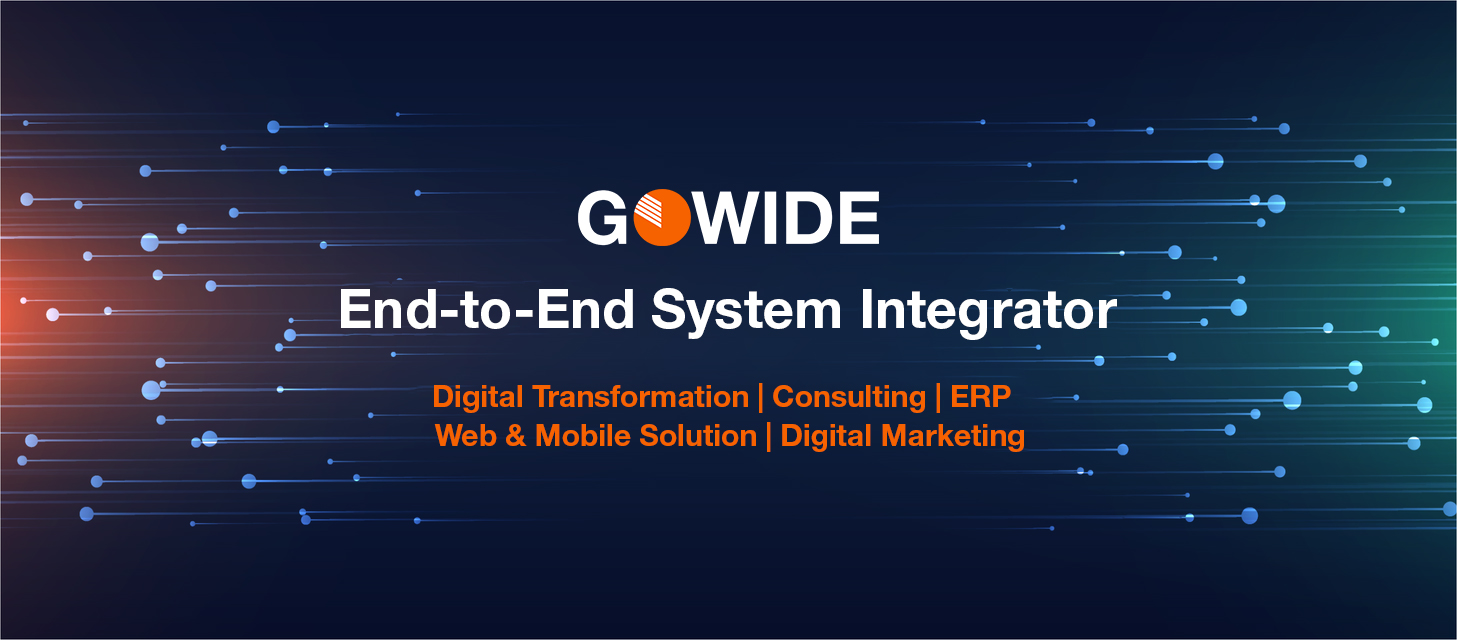 GOWIDE

End-to-End System Integrator

Digital Transformation | Consulting | ERP
Web & Mobile Solution | Digital Marketing